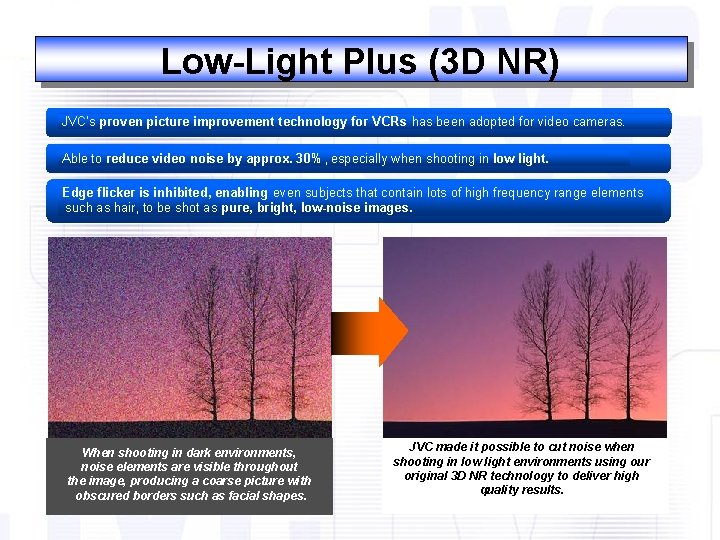 Low-Light Plus (3D NR)

JVC's proven picture improvement technology for VCRs has been adopted for video cameras.

Able to reduce video noise by approx. 30% , especially when shooting in low light.

Edge flicker is inhibited, enabling even subjects that contain lots of high frequency range elements such as hair, to be shot as pure, bright, low-noise images.

When shooting in dark environments, noise elements are visible throughout the image, producing a coarse picture with obscured borders such as facial shapes.

JVC made it possible to cut noise when shooting in low light environments using our original 3D NR technology to deliver high quality results.